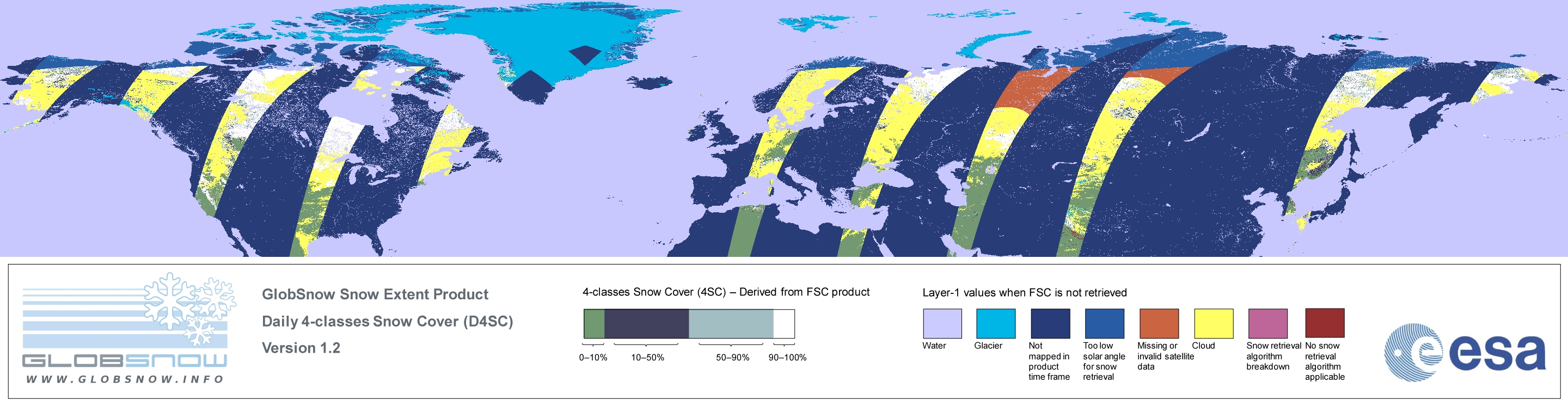 GLOBSNOW
WWW.GLOBSNOW.INFO

GlobSnow Snow Extent Product
Daily 4-classes Snow Cover (D4SC)
Version 1.2

4-classes Snow Cover (4SC) – Derived from FSC product

0–10%
10–50%
50–90%
90–100%

Layer-1 values when FSC is not retrieved

Water
Glacier
Not mapped in product time frame
Too low solar angle for snow retrieval
Missing or invalid satellite data
Cloud
Snow retrieval algorithm breakdown
No snow retrieval algorithm applicable

esa